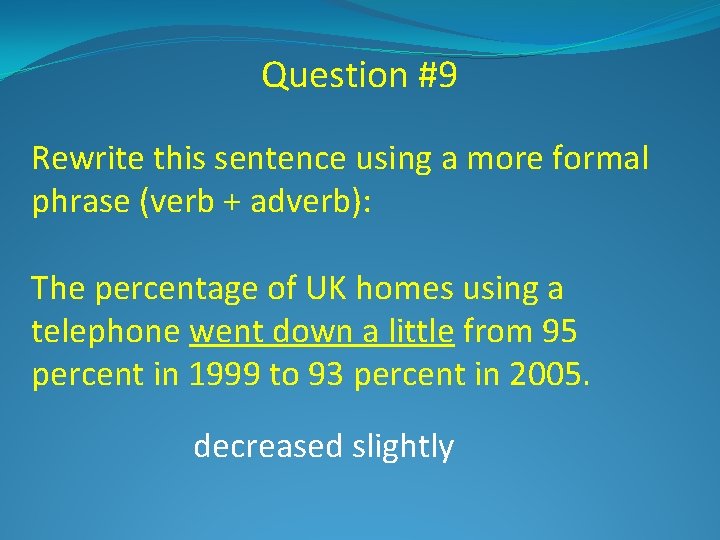 Question #9

Rewrite this sentence using a more formal phrase (verb + adverb):

The percentage of UK homes using a telephone went down a little from 95 percent in 1999 to 93 percent in 2005.

decreased slightly